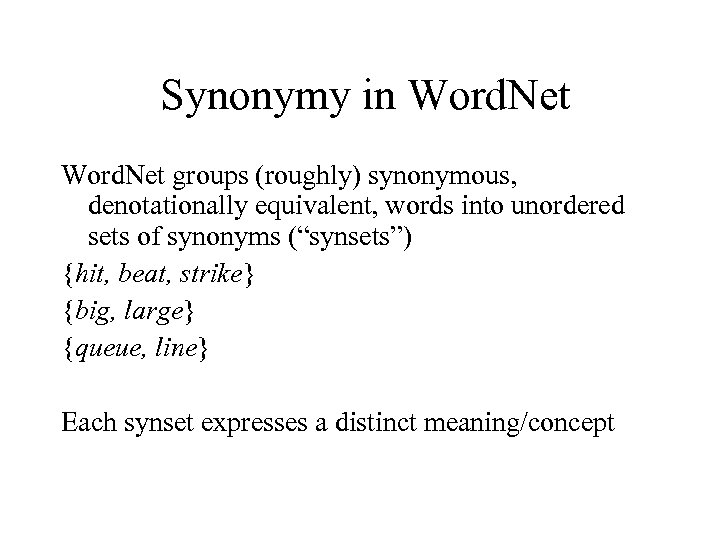 Synonymy in WordNet

WordNet groups (roughly) synonymous, denotationally equivalent, words into unordered sets of synonyms (“synsets”)

{hit, beat, strike}

{big, large}

{queue, line}

Each synset expresses a distinct meaning/concept